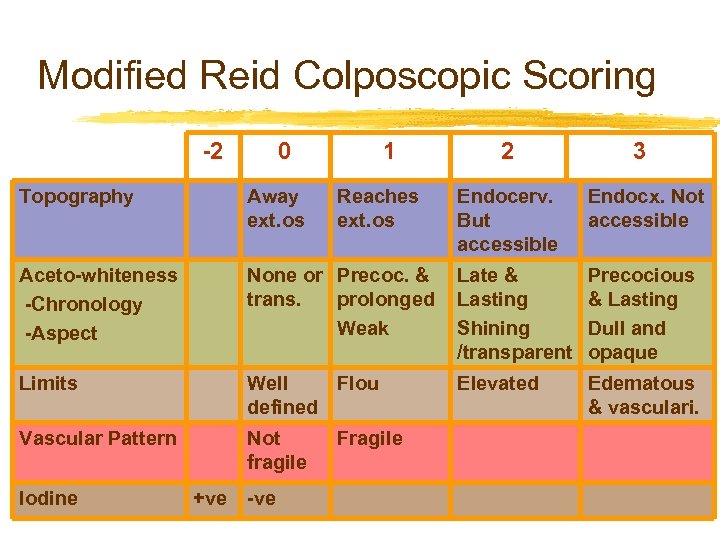 Modified Reid Colposcopic Scoring

| | -2 | 0 | 1 | 2 | 3 |
|---|---|---|---|---|---|
| Topography | | Away ext.os | Reaches ext.os | Endocerv. But accessible | Endocx. Not accessible |
| Aceto-whiteness -Chronology -Aspect | | None or trans. | Precoc. & prolonged Weak | Late & Lasting Shining /transparent | Precocious & Lasting Dull and opaque |
| Limits | | Well defined | Flou | Elevated | Edematous & vasculari. |
| Vascular Pattern | | Not fragile | Fragile | | |
| Iodine | +ve | -ve | | | |